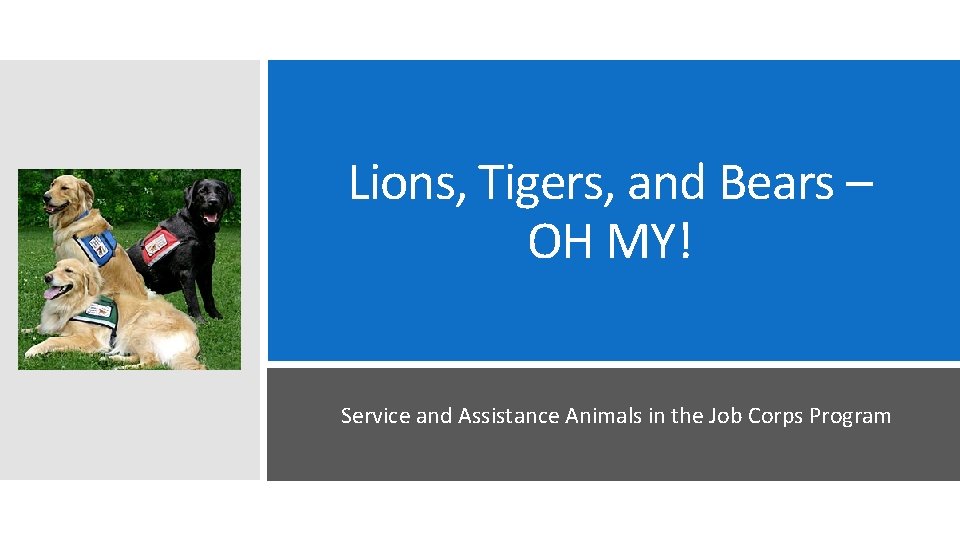 Lions, Tigers, and Bears – OH MY!

Service and Assistance Animals in the Job Corps Program